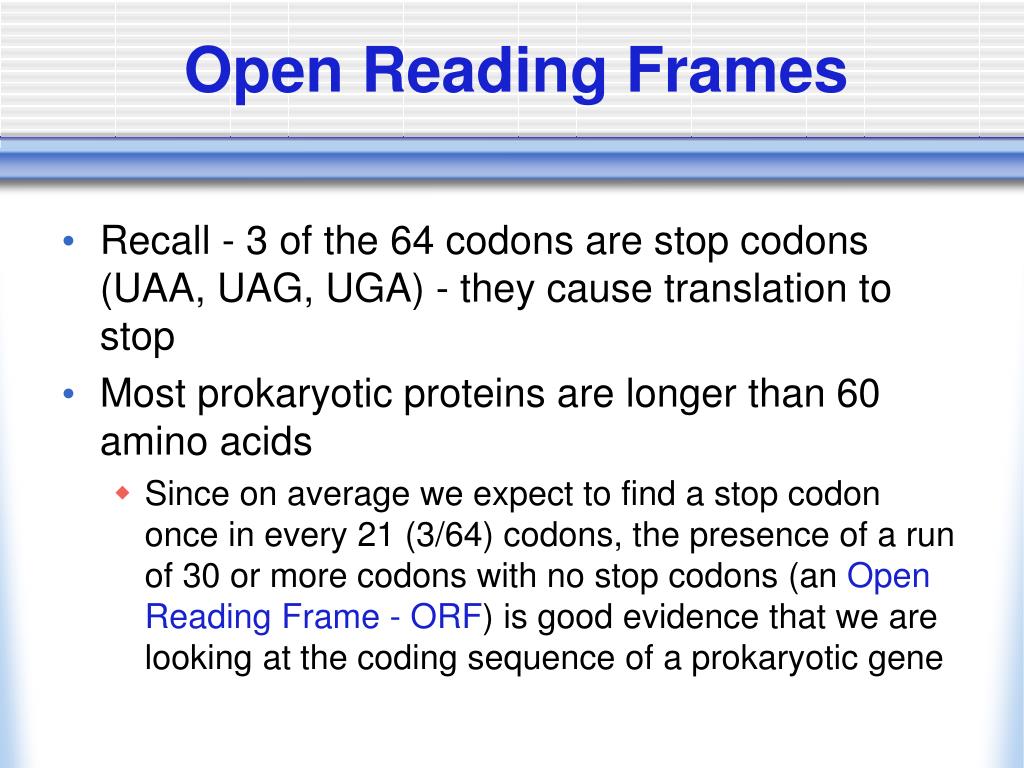 Open Reading Frames

• Recall - 3 of the 64 codons are stop codons (UAA, UAG, UGA) - they cause translation to stop

• Most prokaryotic proteins are longer than 60 amino acids

◆ Since on average we expect to find a stop codon once in every 21 (3/64) codons, the presence of a run of 30 or more codons with no stop codons (an Open Reading Frame - ORF) is good evidence that we are looking at the coding sequence of a prokaryotic gene